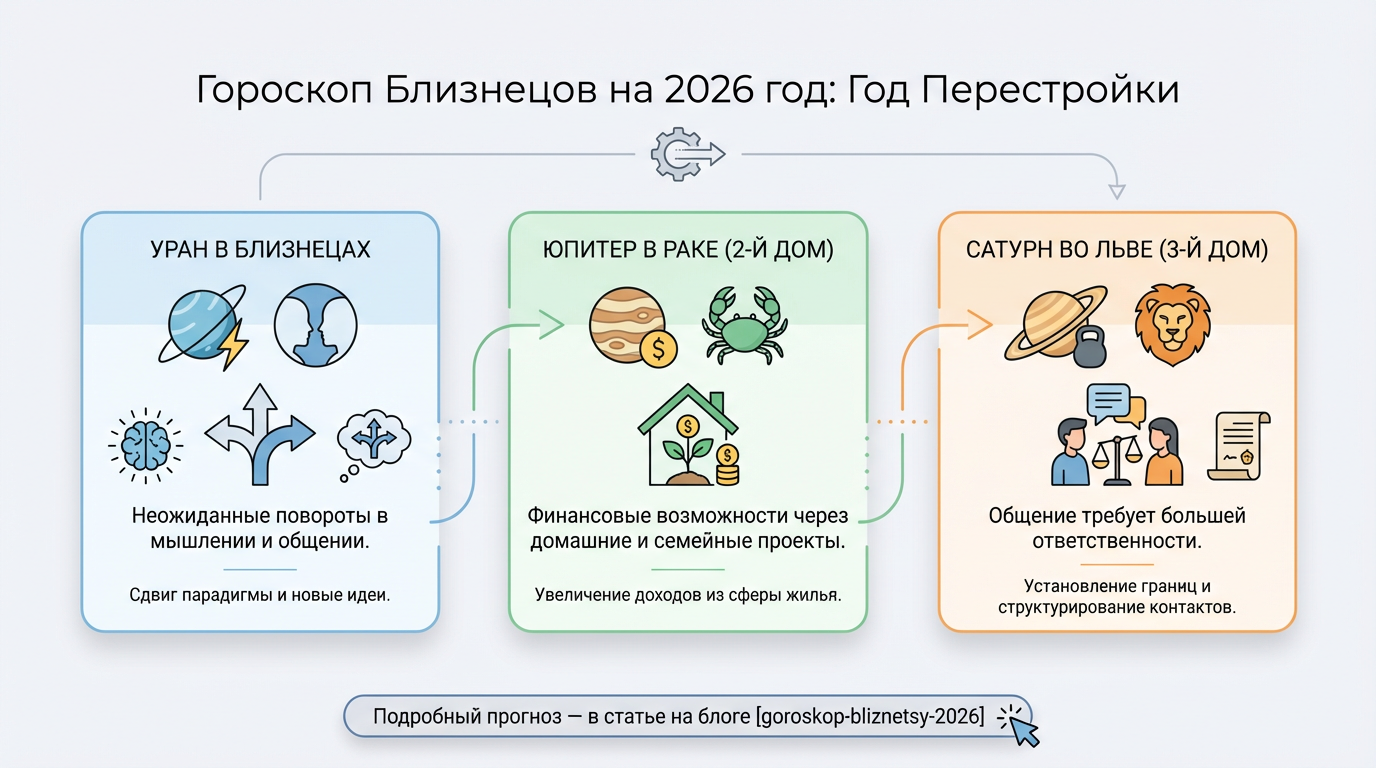 Гороскоп Близнецов на 2026 год: Год Перестройки

УРАН В БЛИЗНЕЦАХ

Неожиданные повороты в мышлении и общении.

Сдвиг парадигмы и новые идеи.

ЮПИТЕР В РАКЕ (2-Й ДОМ)

Финансовые возможности через домашние и семейные проекты.

Увеличение доходов из сферы жилья.

САТУРН ВО ЛЬВЕ (3-Й ДОМ)

Общение требует большей ответственности.

Установление границ и структурирование контактов.

Подробный прогноз — в статье на блоге [goroskop-bliznetsy-2026]